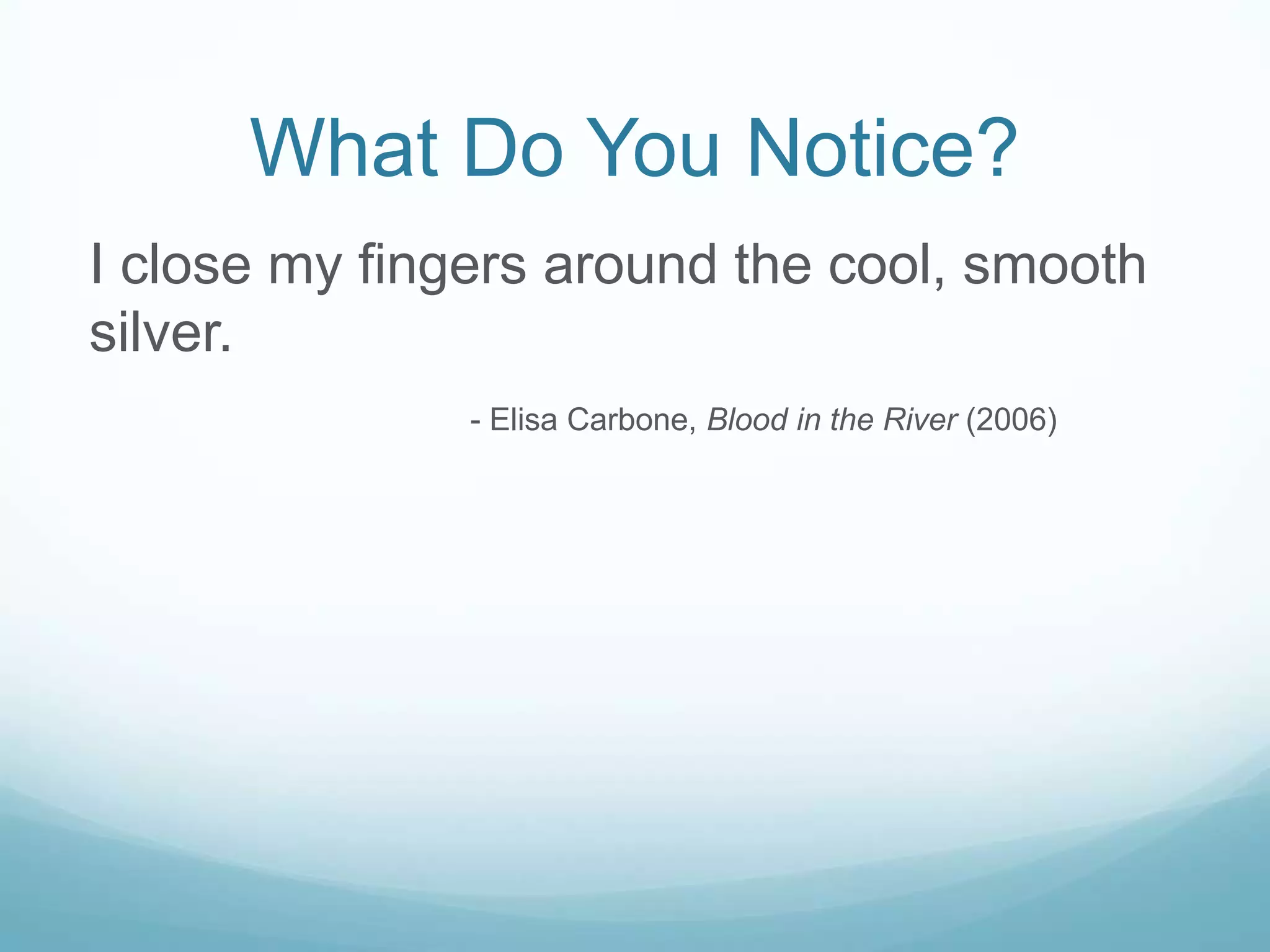 What Do You Notice?

I close my fingers around the cool, smooth silver.

- Elisa Carbone, Blood in the River (2006)